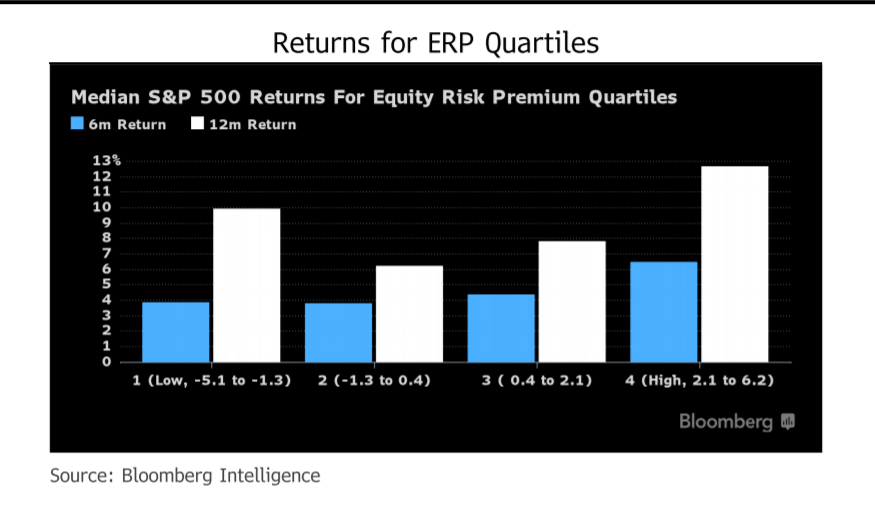 Returns for ERP Quartiles

Median S&P 500 Returns For Equity Risk Premium Quartiles

6m Return 12m Return

13%
12
11
10
9
8
7
6
5
4
3
2
1
0

1 (Low, -5.1 to -1.3)
2 (-1.3 to 0.4)
3 ( 0.4 to 2.1)
4 (High, 2.1 to 6.2)

Bloomberg

Source: Bloomberg Intelligence